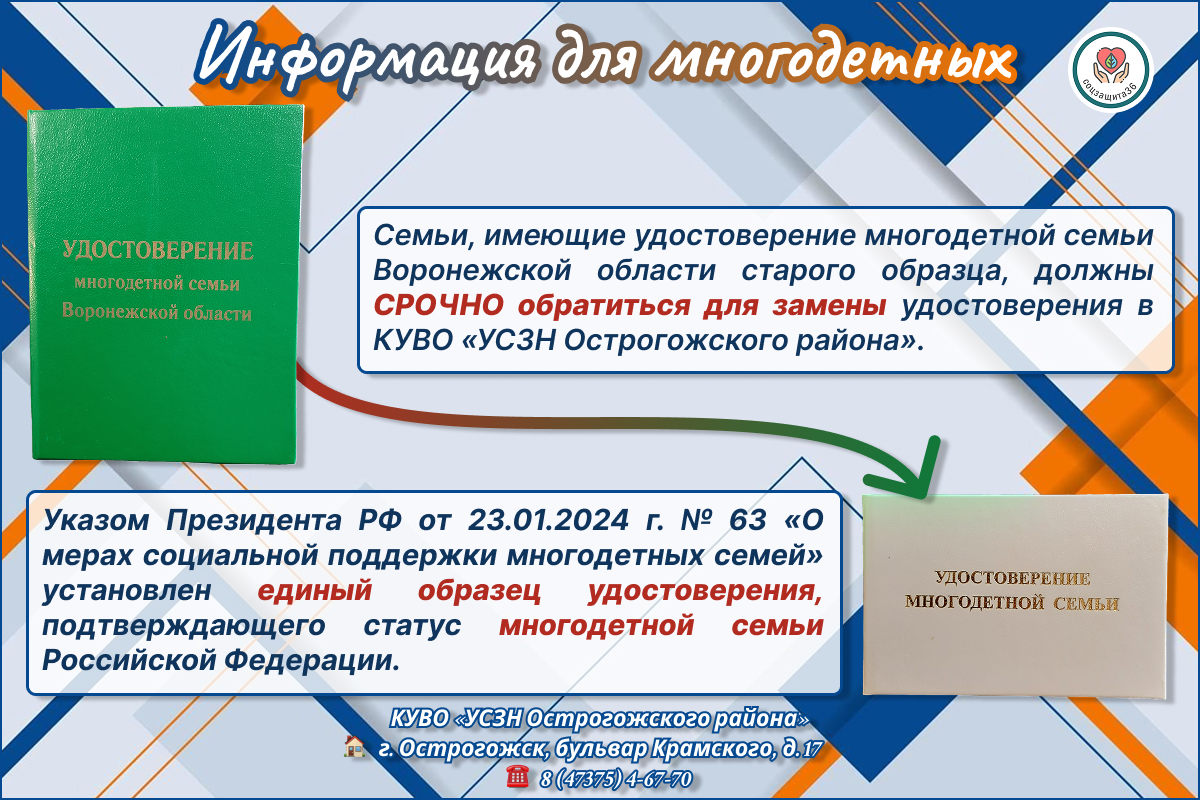 Информация для многодетных

соцзащита36

УДОСТОВЕРЕНИЕ
многодетной семьи
Воронежской области

Семьи, имеющие удостоверение многодетной семьи Воронежской области старого образца, должны СРОЧНО обратиться для замены удостоверения в КУВО «УСЗН Острогожского района».

Указом Президента РФ от 23.01.2024 г. № 63 «О мерах социальной поддержки многодетных семей» установлен единый образец удостоверения, подтверждающего статус многодетной семьи Российской Федерации.

УДОСТОВЕРЕНИЕ
МНОГОДЕТНОЙ СЕМЬИ

КУВО «УСЗН Острогожского района»
г. Острогожск, бульвар Крамского, д.17
8 (47375) 4-67-70